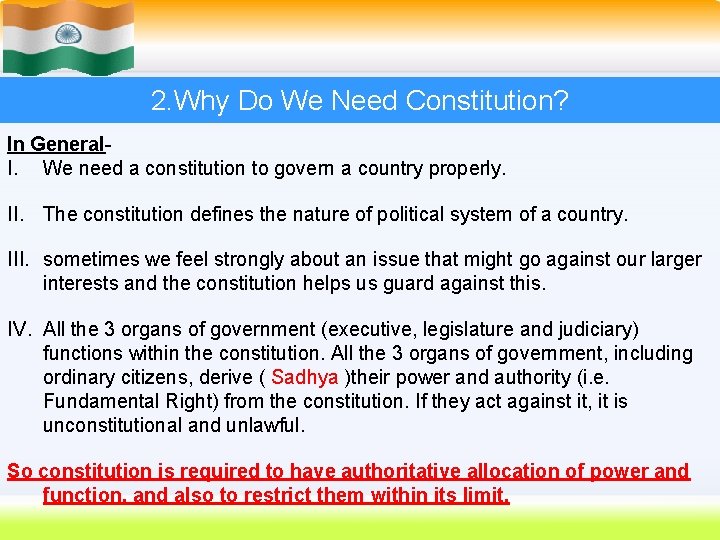 2.Why Do We Need Constitution?

In General-

I. We need a constitution to govern a country properly.

II. The constitution defines the nature of political system of a country.

III. sometimes we feel strongly about an issue that might go against our larger interests and the constitution helps us guard against this.

IV. All the 3 organs of government (executive, legislature and judiciary) functions within the constitution. All the 3 organs of government, including ordinary citizens, derive ( Sadhya )their power and authority (i.e. Fundamental Right) from the constitution. If they act against it, it is unconstitutional and unlawful.

So constitution is required to have authoritative allocation of power and function, and also to restrict them within its limit.